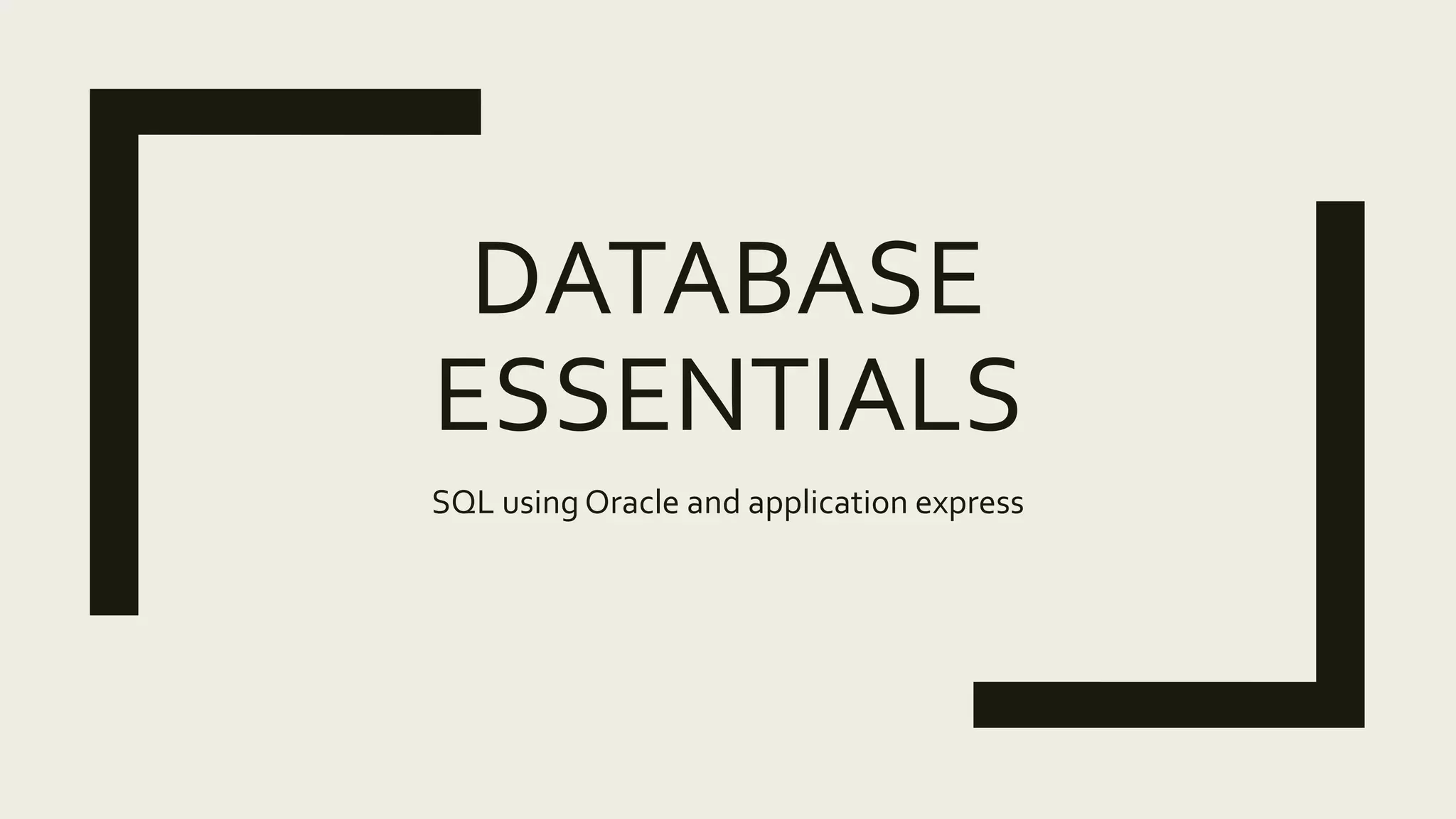 DATABASE ESSENTIALS

SQL using Oracle and application express